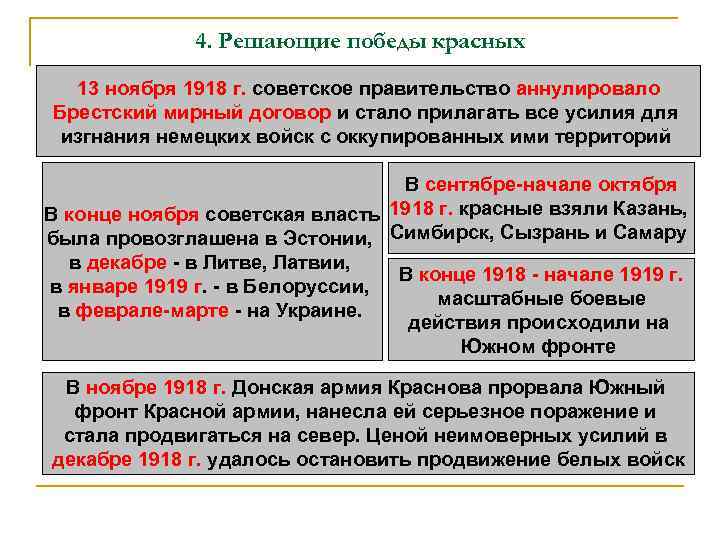 4. Решающие победы красных

13 ноября 1918 г. советское правительство аннулировало Брестский мирный договор и стало прилагать все усилия для изгнания немецких войск с оккупированных ими территорий

В конце ноября советская власть была провозглашена в Эстонии, в декабре - в Литве, Латвии, в январе 1919 г. - в Белоруссии, в феврале-марте - на Украине.

В сентябре-начале октября 1918 г. красные взяли Казань, Симбирск, Сызрань и Самару

В конце 1918 - начале 1919 г. масштабные боевые действия происходили на Южном фронте

В ноябре 1918 г. Донская армия Краснова прорвала Южный фронт Красной армии, нанесла ей серьезное поражение и стала продвигаться на север. Ценой неимоверных усилий в декабре 1918 г. удалось остановить продвижение белых войск